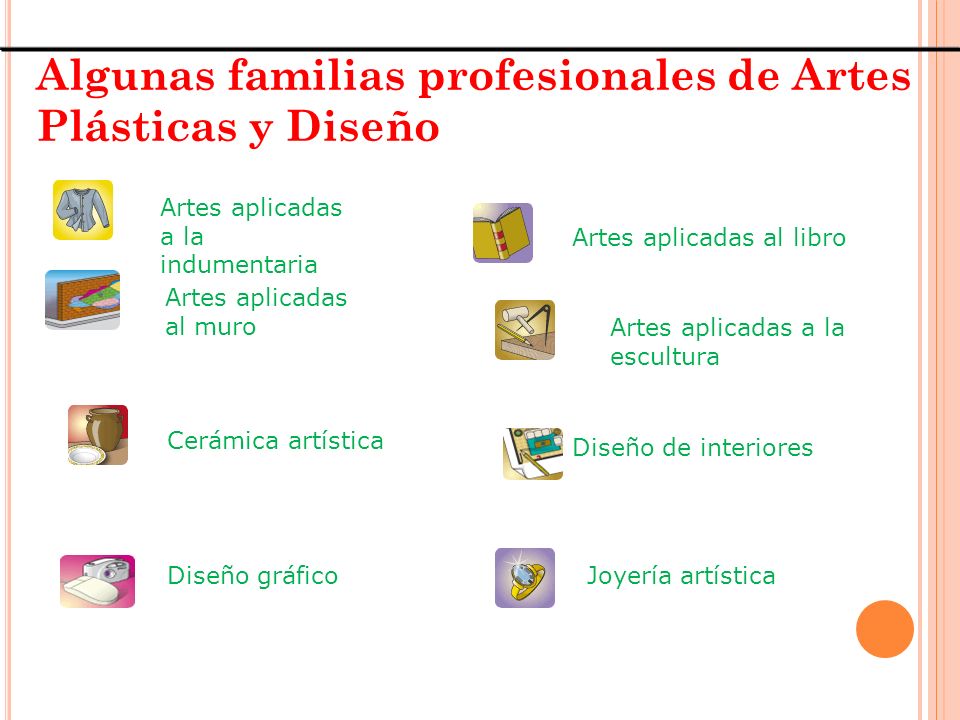 Algunas familias profesionales de Artes Plásticas y Diseño

Artes aplicadas a la indumentaria

Artes aplicadas al muro

Cerámica artística

Diseño gráfico

Artes aplicadas al libro

Artes aplicadas a la escultura

Diseño de interiores

Joyería artística